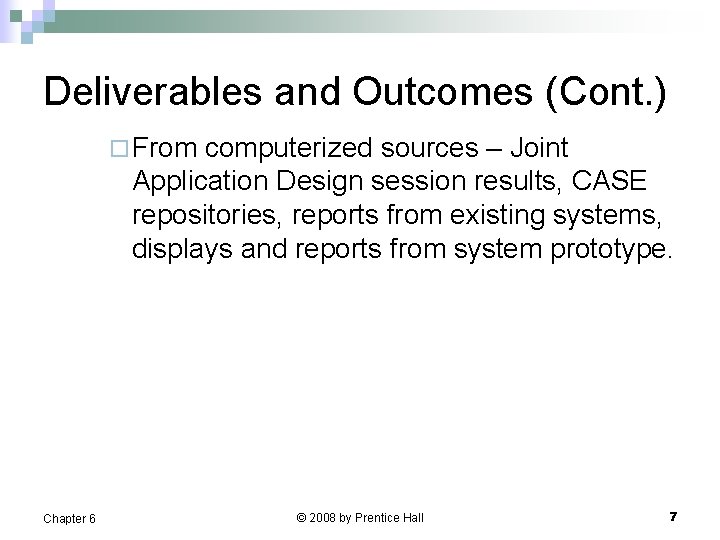 Deliverables and Outcomes (Cont.)

□ From computerized sources – Joint Application Design session results, CASE repositories, reports from existing systems, displays and reports from system prototype.

Chapter 6

© 2008 by Prentice Hall

7